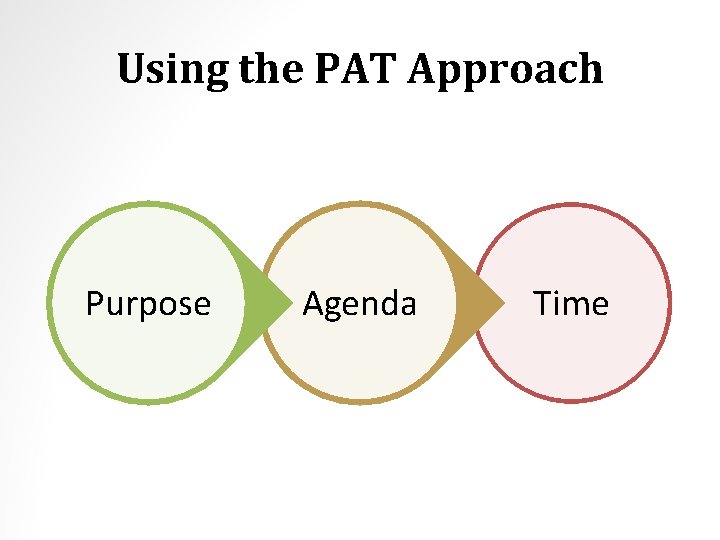 Using the PAT Approach

Purpose

Agenda

Time